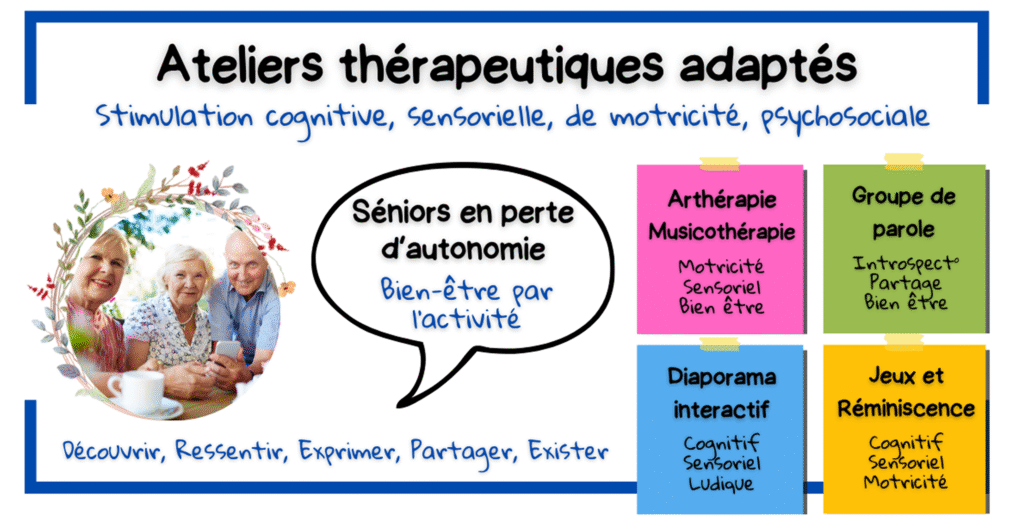 Ateliers thérapeutiques adaptés

Stimulation cognitive, sensorielle, de motricité, psychosociale

Séniors en perte d'autonomie

Bien-être par l'activité

Découvrir, Ressentir, Exprimer, Partager, Exister

Arthérapie Musicothérapie

Motricité
Sensoriel
Bien être

Groupe de parole

Introspect°
Partage
Bien être

Diaporama interactif

Cognitif
Sensoriel
Ludique

Jeux et Réminiscence

Cognitif
Sensoriel
Motricité